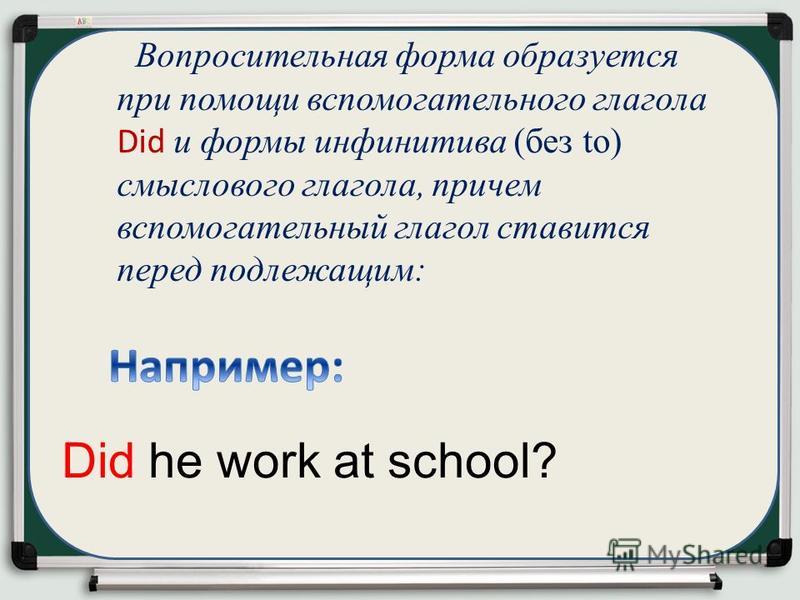 Вопросительная форма образуется при помощи вспомогательного глагола Did и формы инфинитива (без to) смыслового глагола, причем вспомогательный глагол ставится перед подлежащим:

Например:

Did he work at school?

MyShared